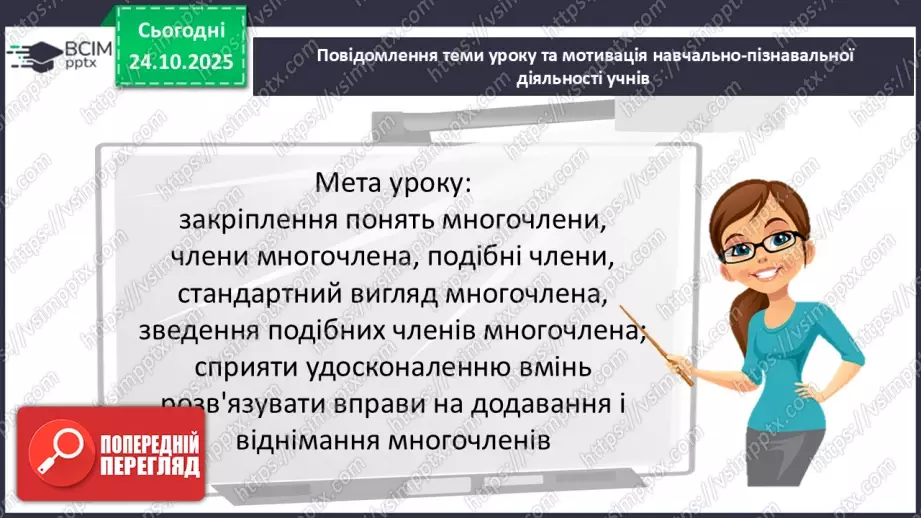 ВСІМ pptx

Сьогодні 24.10.2025

Повідомлення теми уроку та мотивація навчально-пізнавальної діяльності учнів

Мета уроку:
закріплення понять многочлени, члени многочлена, подібні члени, стандартний вигляд многочлена, зведення подібних членів многочлена; сприяти удосконаленню вмінь розв'язувати вправи на додавання і віднімання многочленів

ПОПЕРЕДНІЙ ПЕРЕГЛЯД

https://vsimpptx.com